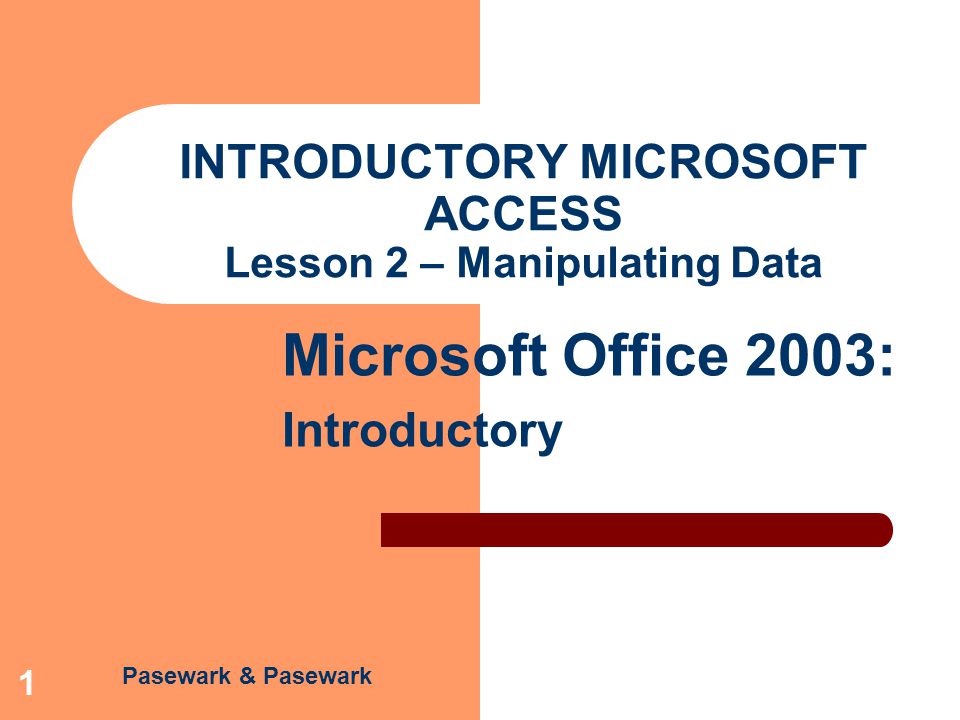 INTRODUCTORY MICROSOFT ACCESS
Lesson 2 – Manipulating Data

Microsoft Office 2003:
Introductory

1

Pasewark & Pasewark